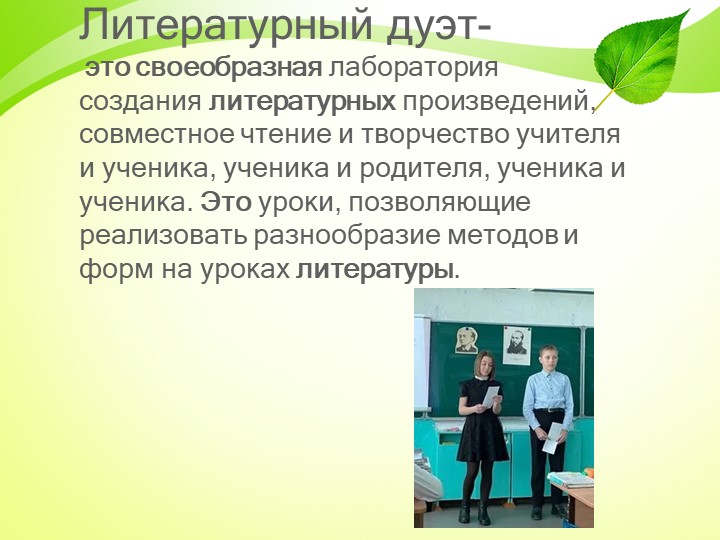 Литературный дуэт-

это своеобразная лаборатория создания литературных произведений, совместное чтение и творчество учителя и ученика, ученика и родителя, ученика и ученика. Это уроки, позволяющие реализовать разнообразие методов и форм на уроках литературы.